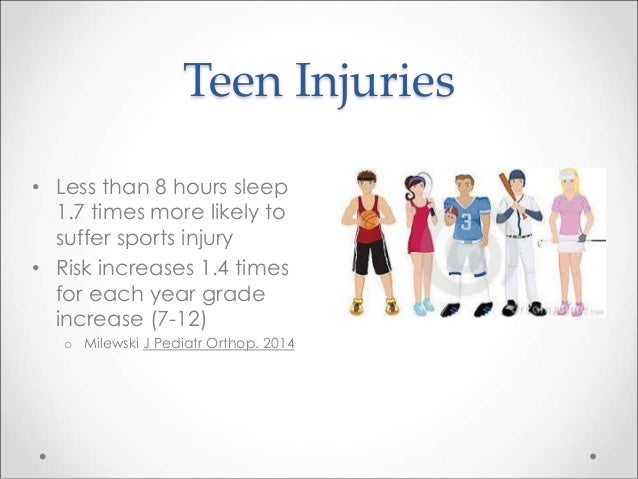 Teen Injuries

• Less than 8 hours sleep 1.7 times more likely to suffer sports injury
• Risk increases 1.4 times for each year grade increase (7-12)
  o Milewski J Pediatr Orthop. 2014

3